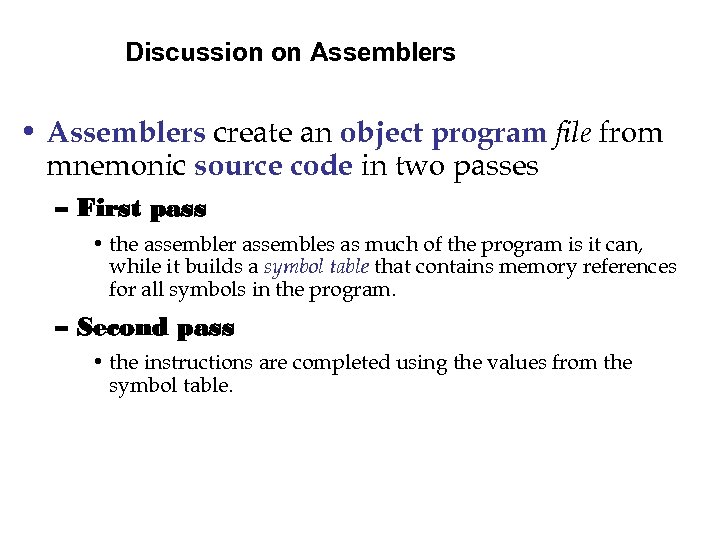 Discussion on Assemblers

• Assemblers create an object program file from mnemonic source code in two passes

– First pass

• the assembler assembles as much of the program is it can, while it builds a symbol table that contains memory references for all symbols in the program.

– Second pass

• the instructions are completed using the values from the symbol table.